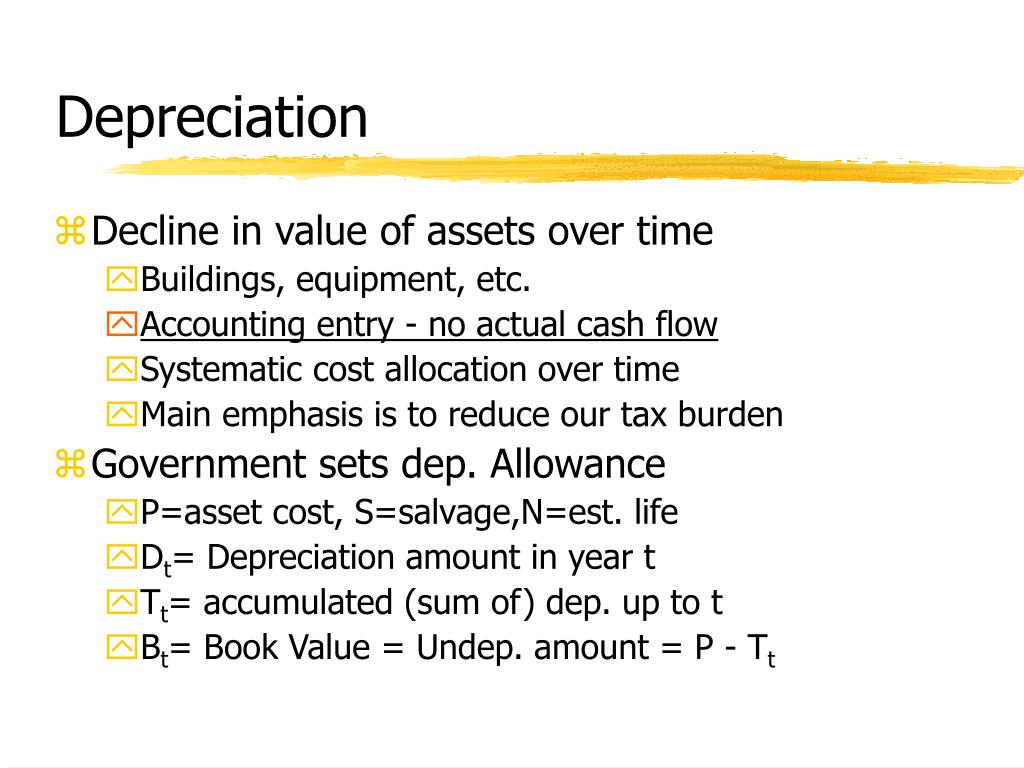 Depreciation

Decline in value of assets over time

Buildings, equipment, etc.

Accounting entry - no actual cash flow

Systematic cost allocation over time

Main emphasis is to reduce our tax burden

Government sets dep. Allowance

P=asset cost, S=salvage,N=est. life

$D_t$= Depreciation amount in year t

$T_t$= accumulated (sum of) dep. up to t

$B_t$= Book Value = Undep. amount = P - $T_t$